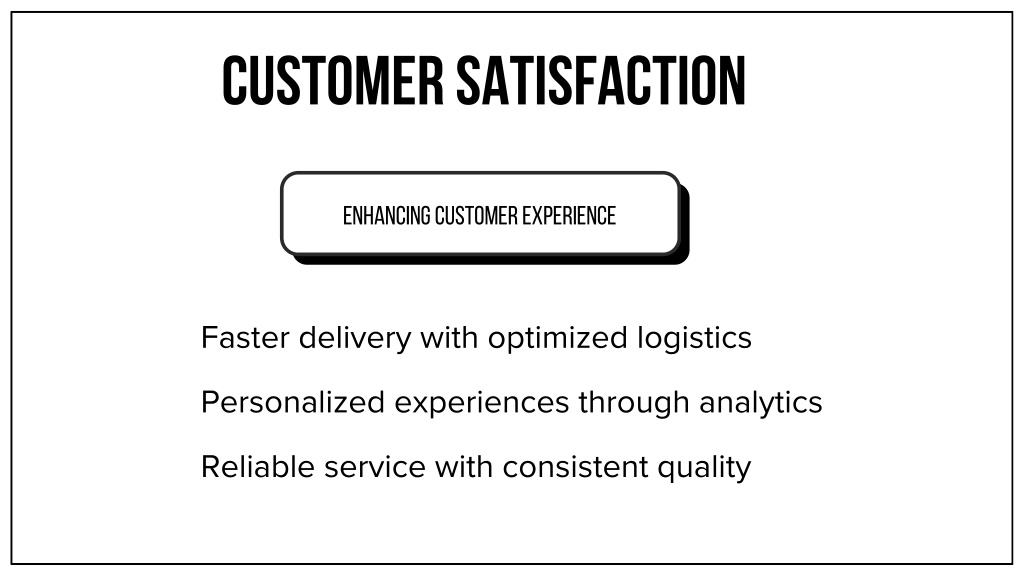 CUSTOMER SATISFACTION

ENHANCING CUSTOMER EXPERIENCE

Faster delivery with optimized logistics

Personalized experiences through analytics

Reliable service with consistent quality